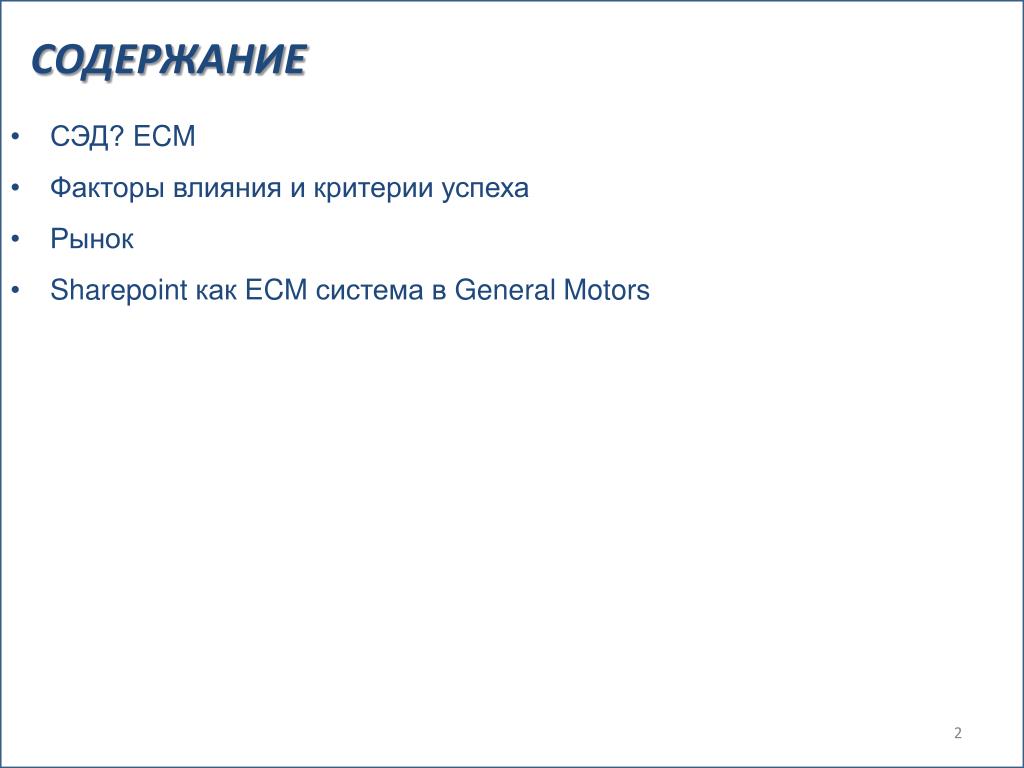 СОДЕРЖАНИЕ

• СЭД? ECM

• Факторы влияния и критерии успеха

• Рынок

• Sharepoint как ECM система в General Motors

2